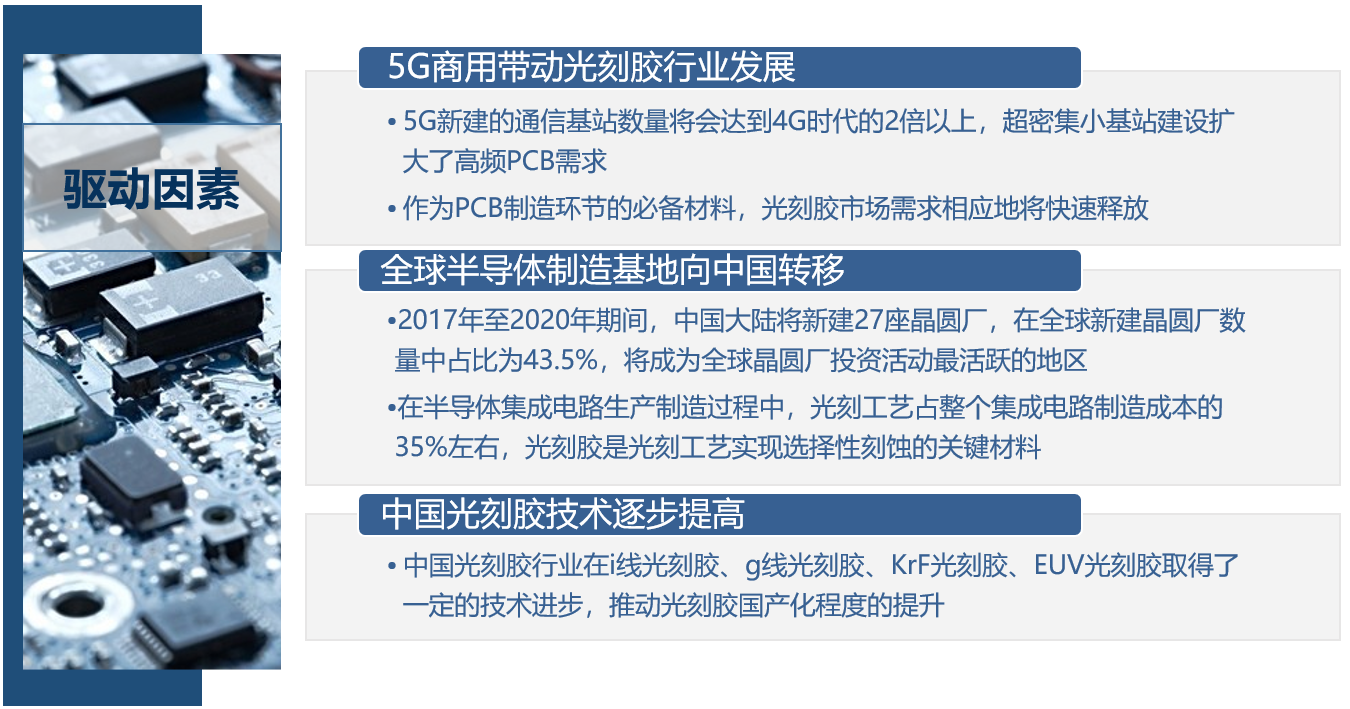 驱动因素

5G商用带动光刻胶行业发展

• 5G新建的通信基站数量将会达到4G时代的2倍以上，超密集小基站建设扩大了高频PCB需求

• 作为PCB制造环节的必备材料，光刻胶市场需求相应地将快速释放

全球半导体制造基地向中国转移

•2017年至2020年期间，中国大陆将新建27座晶圆厂，在全球新建晶圆厂数量中占比为43.5%，将成为全球晶圆厂投资活动最活跃的地区

•在半导体集成电路生产制造过程中，光刻工艺占整个集成电路制造成本的35%左右，光刻胶是光刻工艺实现选择性刻蚀的关键材料

中国光刻胶技术逐步提高

• 中国光刻胶行业在i线光刻胶、g线光刻胶、KrF光刻胶、EUV光刻胶取得了一定的技术进步，推动光刻胶国产化程度的提升